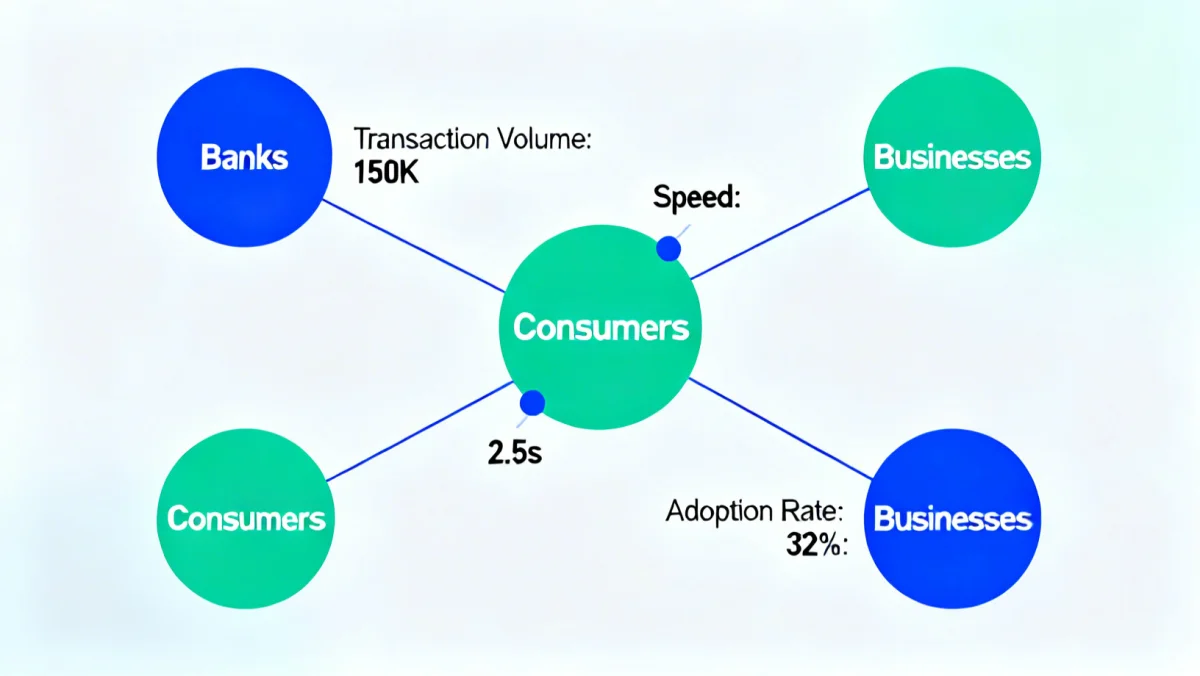 Banks

Transaction Volume:
150K

Businesses

Speed:

Consumers

2.5s

Consumers

Adoption Rate:
32%:

Businesses